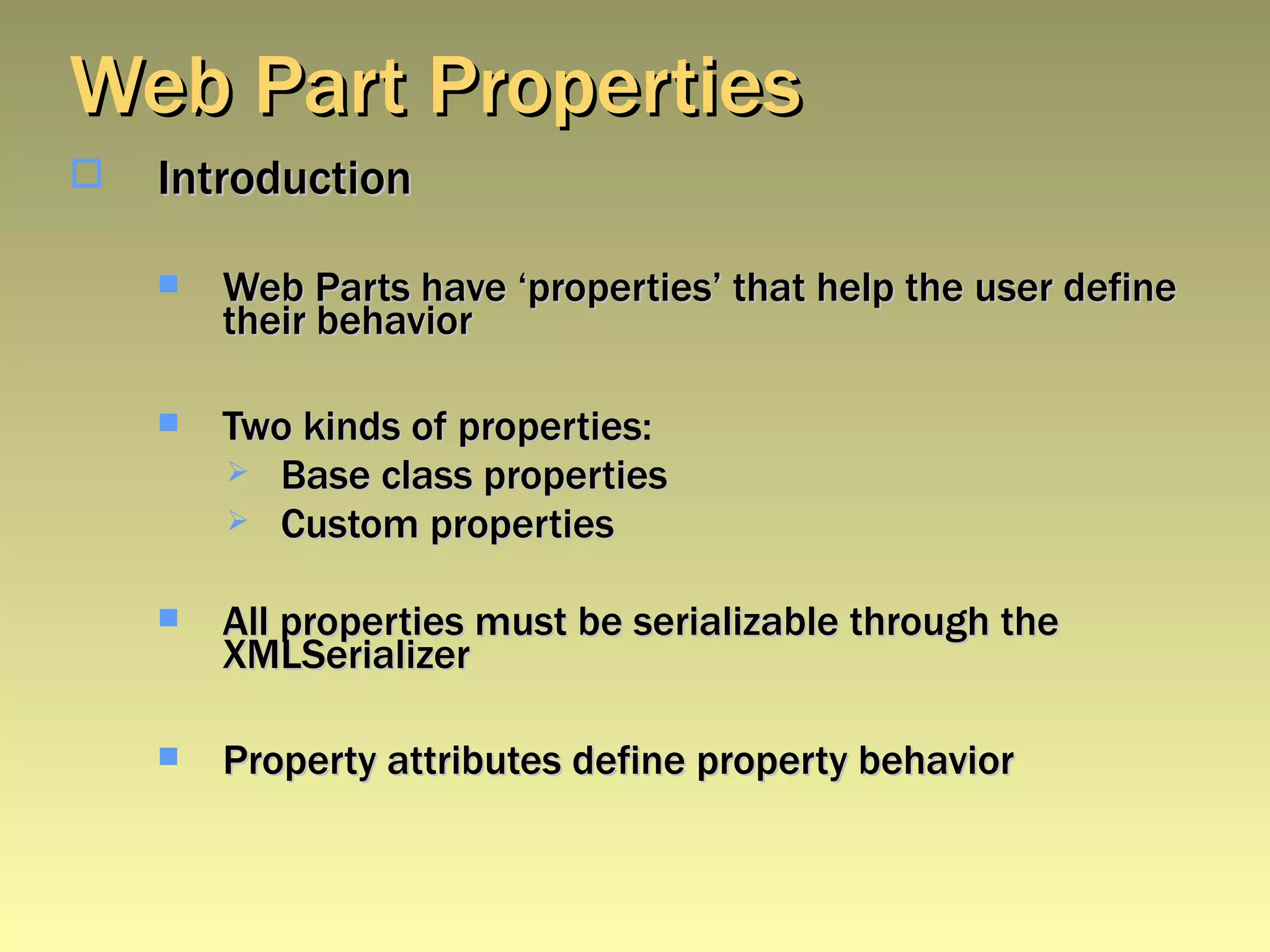 Web Part Properties

Introduction

Web Parts have ‘properties’ that help the user define their behavior

Two kinds of properties:

Base class properties

Custom properties

All properties must be serializable through the XMLSerializer

Property attributes define property behavior